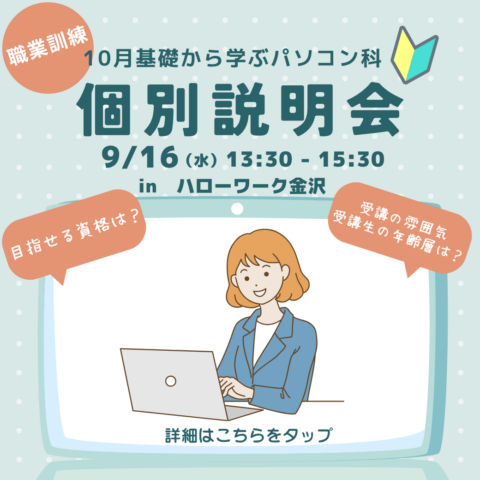 職業訓練

10月基礎から学ぶパソコン科

個別説明会

9/16（水）13:30 - 15:30

in　ハローワーク金沢

目指せる資格は？

受講の雰囲気
受講生の年齢層は？

詳細はこちらをタップ